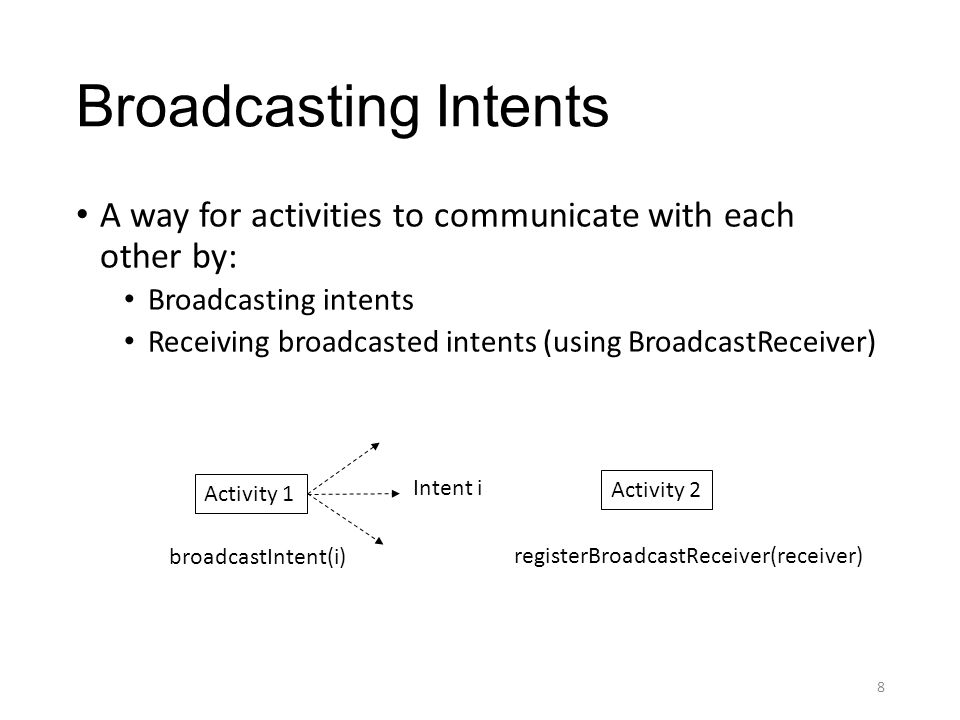 Broadcasting Intents

• A way for activities to communicate with each other by:
  • Broadcasting intents
  • Receiving broadcasted intents (using BroadcastReceiver)

Activity 1

Intent i

Activity 2

broadcastIntent(i)

registerBroadcastReceiver(receiver)

8